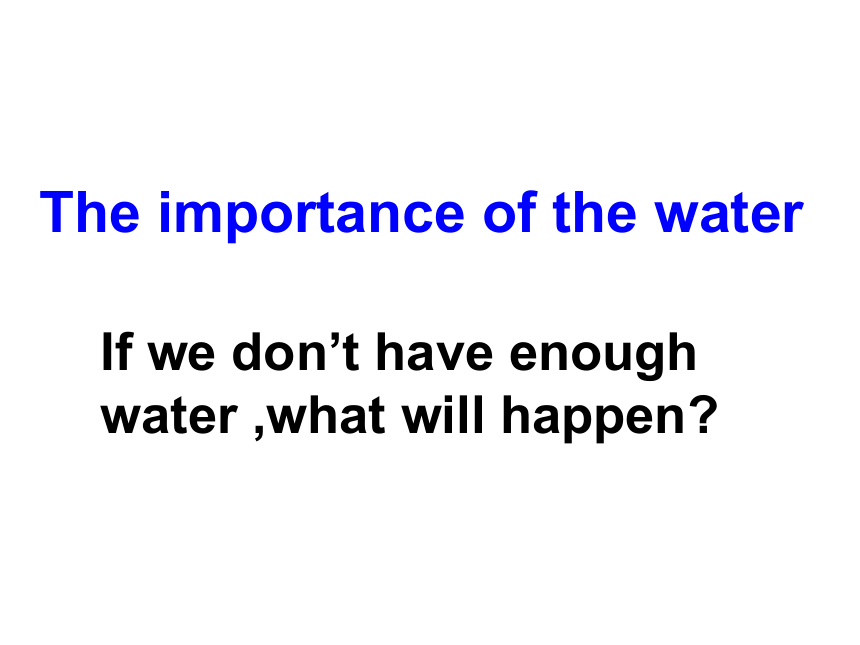 The importance of the water

If we don’t have enough water ,what will happen?